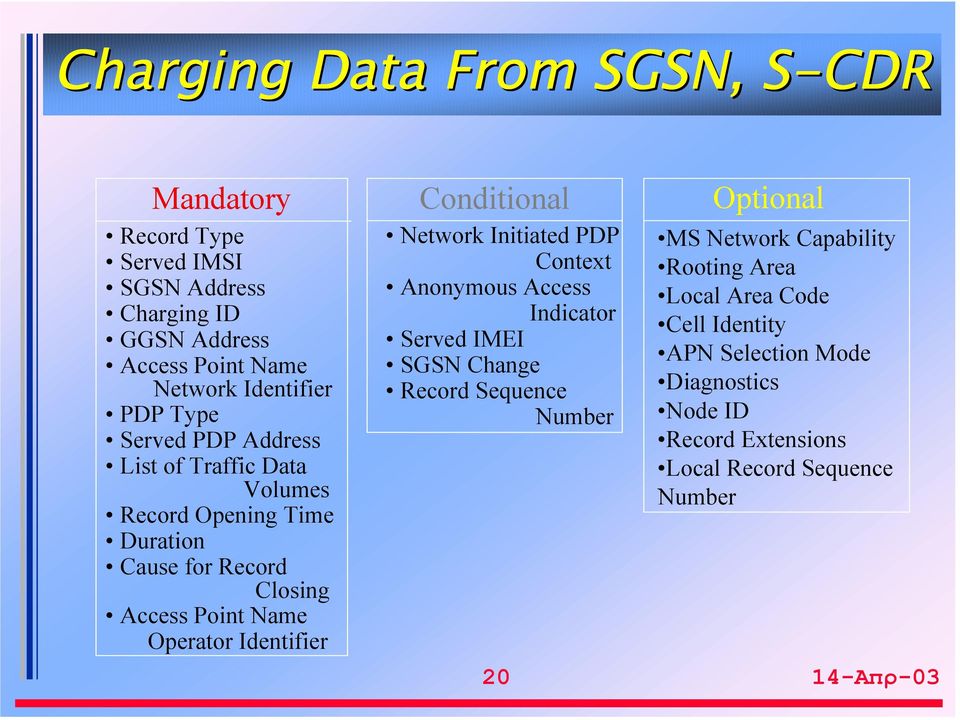 Charging Data From SGSN, S-CDR

Mandatory
• Record Type
• Served IMSI
• SGSN Address
• Charging ID
• GGSN Address
• Access Point Name Network Identifier
• PDP Type
• Served PDP Address
• List of Traffic Data Volumes
• Record Opening Time
• Duration
• Cause for Record Closing
• Access Point Name Operator Identifier

Conditional
• Network Initiated PDP Context
• Anonymous Access Indicator
• Served IMEI
• SGSN Change
• Record Sequence Number

Optional
•MS Network Capability
•Rooting Area
•Local Area Code
•Cell Identity
•APN Selection Mode
•Diagnostics
•Node ID
•Record Extensions
•Local Record Sequence Number

20

14-Απρ-03